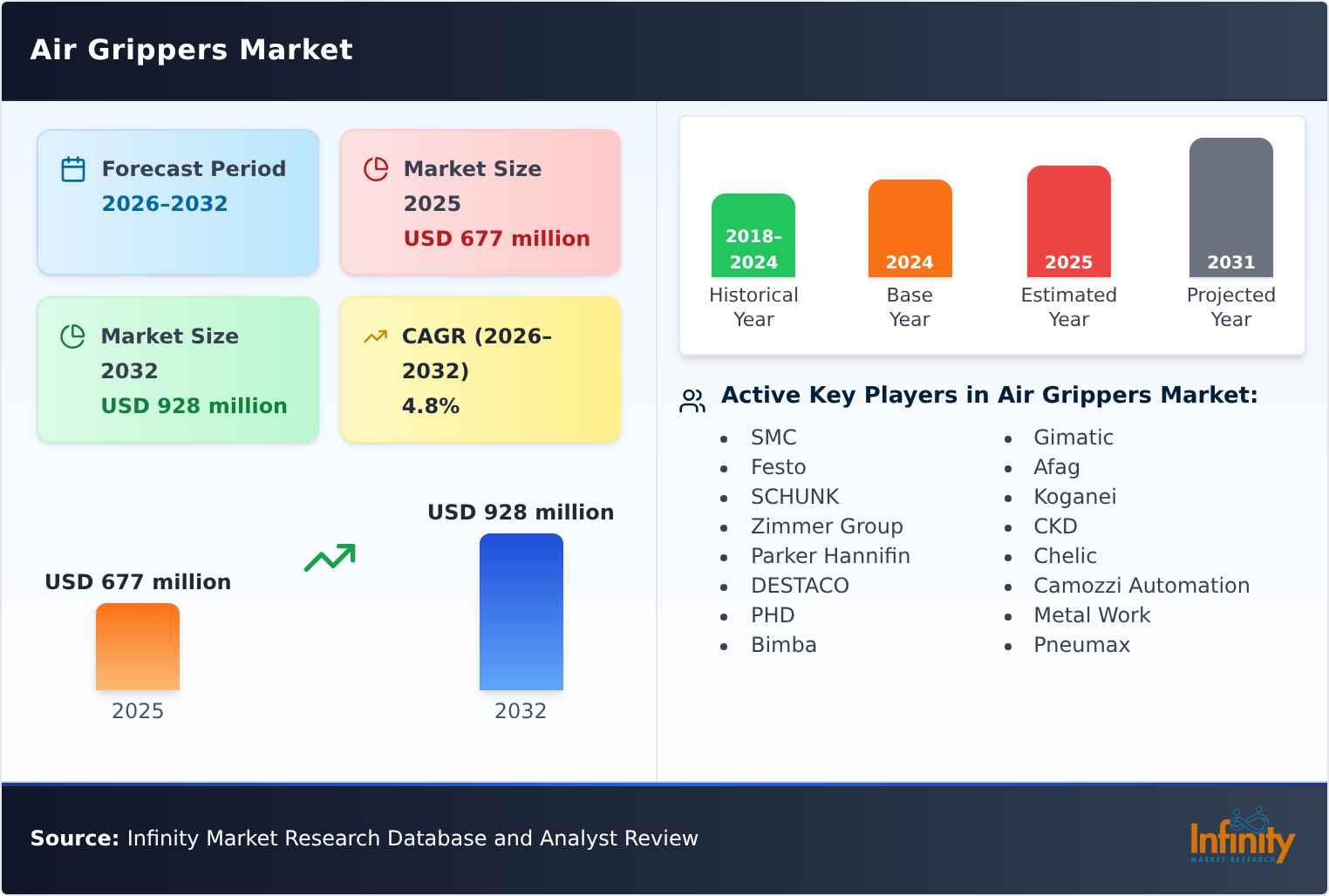 Air Grippers Market

Forecast Period
2026–2032

Market Size
2025
USD 677 million

Market Size
2032
USD 928 million

CAGR (2026–2032)
4.8%

USD 677 million
2025

USD 928 million
2032

2018–2024
Historical Year

2024
Base Year

2025
Estimated Year

2031
Projected Year

Active Key Players in Air Grippers Market:

- SMC
- Festo
- SCHUNK
- Zimmer Group
- Parker Hannifin
- DESTACO
- PHD
- Bimba

- Gimatic
- Afag
- Koganei
- CKD
- Chelic
- Camozzi Automation
- Metal Work
- Pneumax

Source: Infinity Market Research Database and Analyst Review

Infinity
MARKET RESEARCH